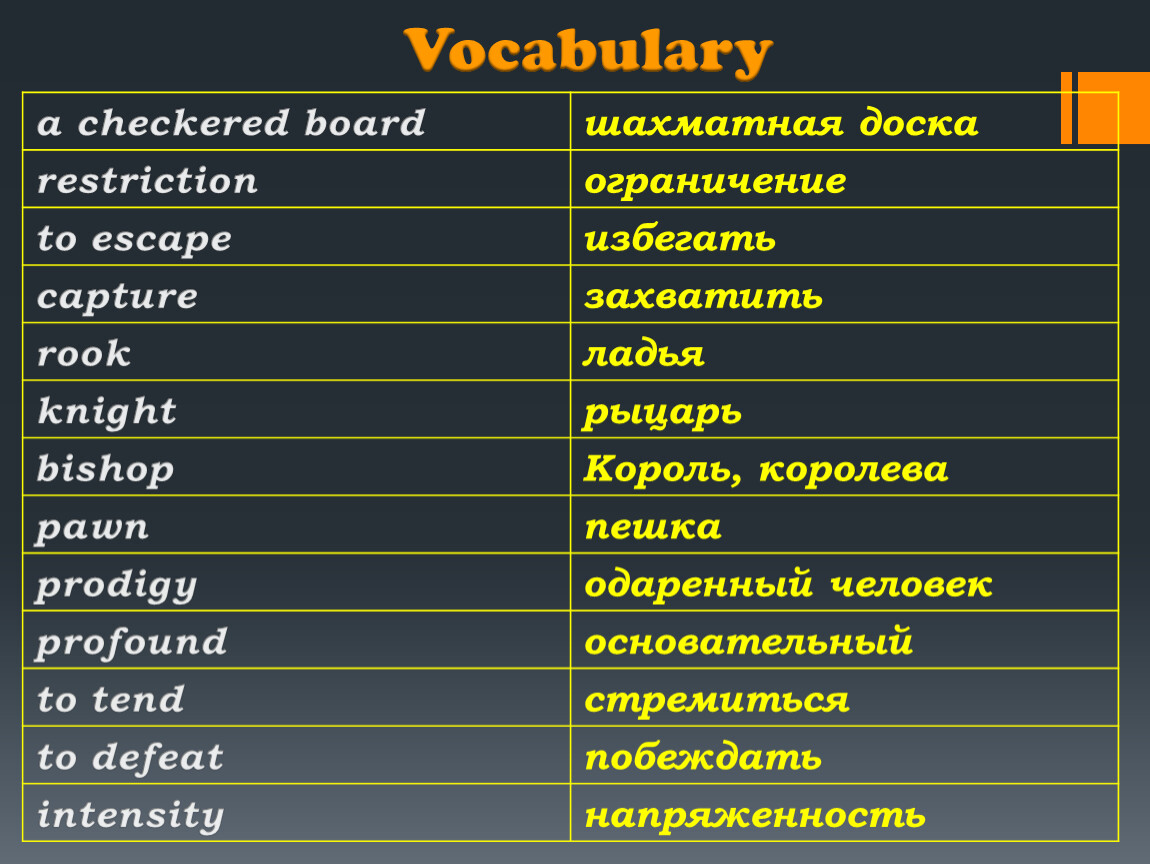 Vocabulary

| a checkered board | шахматная доска |
|---|---|
| restriction | ограничение |
| to escape | избегать |
| capture | захватить |
| rook | ладья |
| knight | рыцарь |
| bishop | Король, королева |
| pawn | пешка |
| prodigy | одаренный человек |
| profound | основательный |
| to tend | стремиться |
| to defeat | побеждать |
| intensity | напряженность |